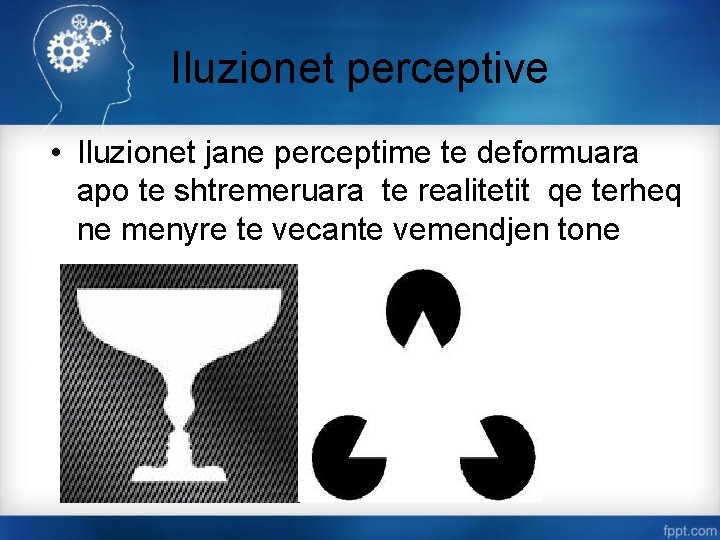 Iluzionet perceptive

• Iluzionet jane perceptime te deformuara apo te shtremeruara te realitetit qe terheq ne menyre te vecante vemendjen tone

fppt.com